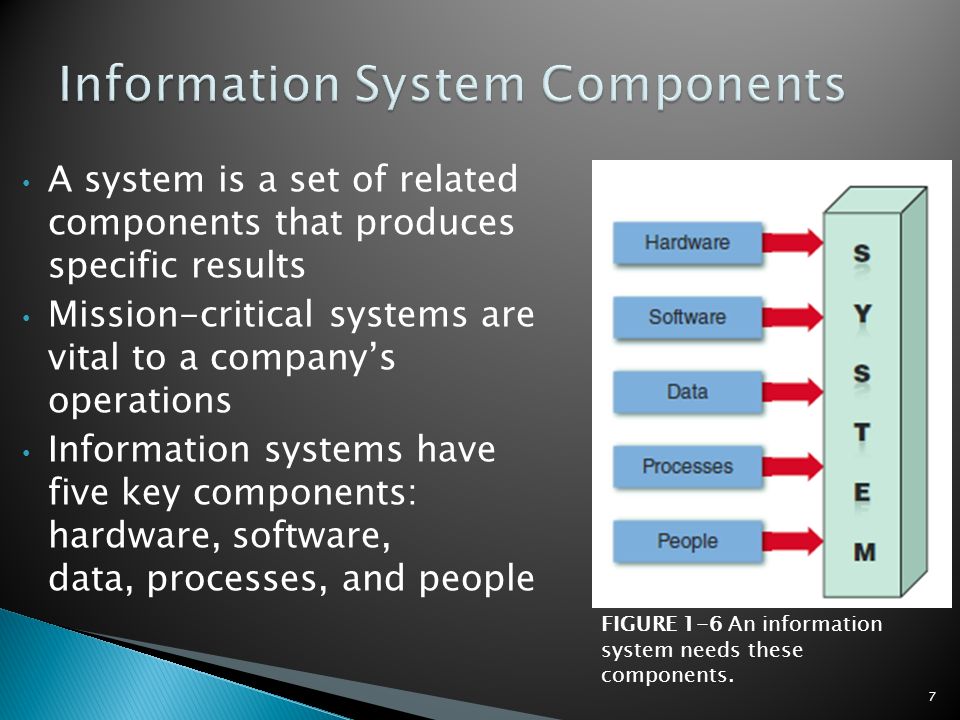 Information System Components

• A system is a set of related components that produces specific results
• Mission-critical systems are vital to a company's operations
• Information systems have five key components: hardware, software, data, processes, and people

Hardware
Software
Data
Processes
People

S
Y
S
T
E
M

FIGURE 1-6 An information system needs these components.

7